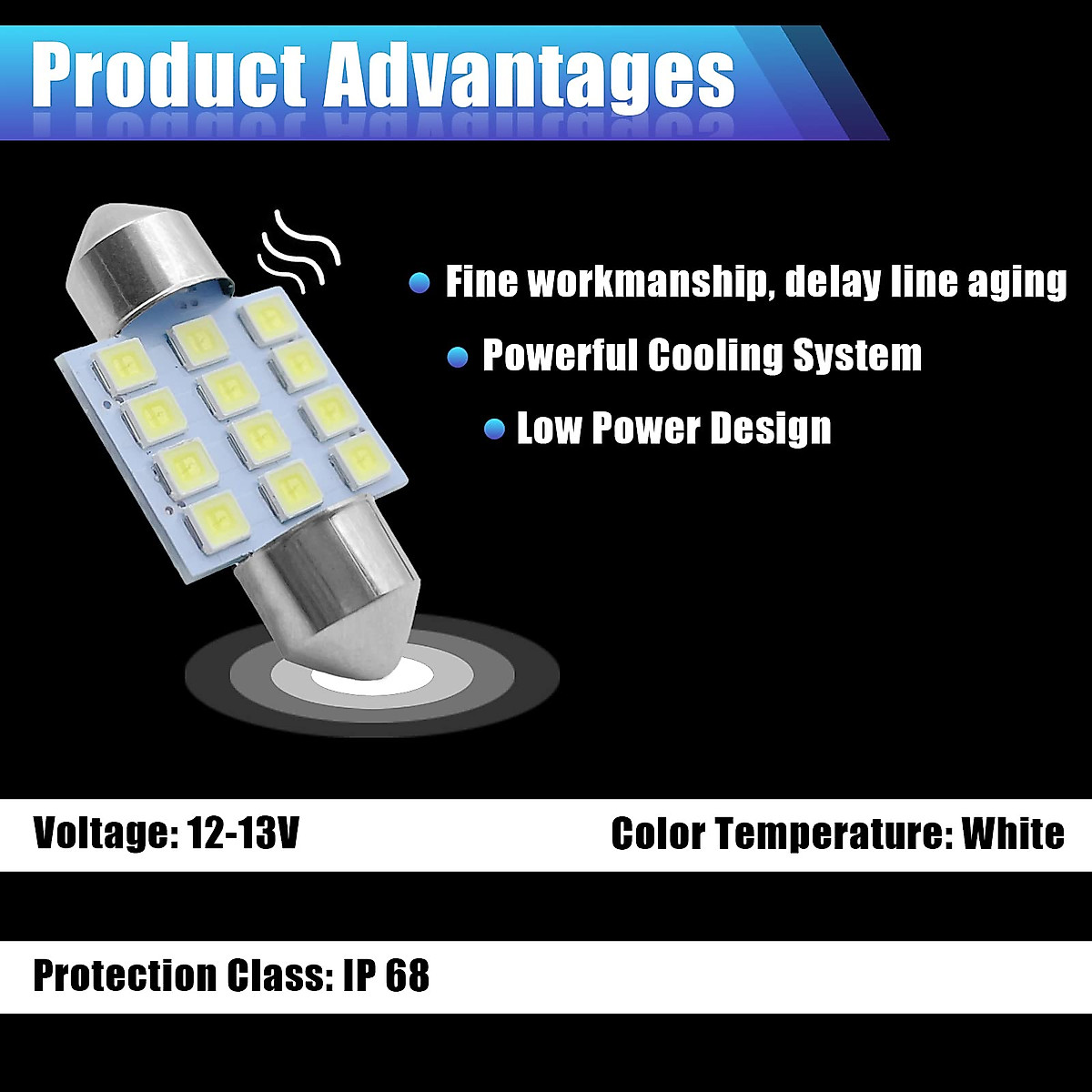 Product Advantages

Fine workmanship, delay line aging

Powerful Cooling System

Low Power Design

Voltage: 12-13V

Color Temperature: White

Protection Class: IP 68